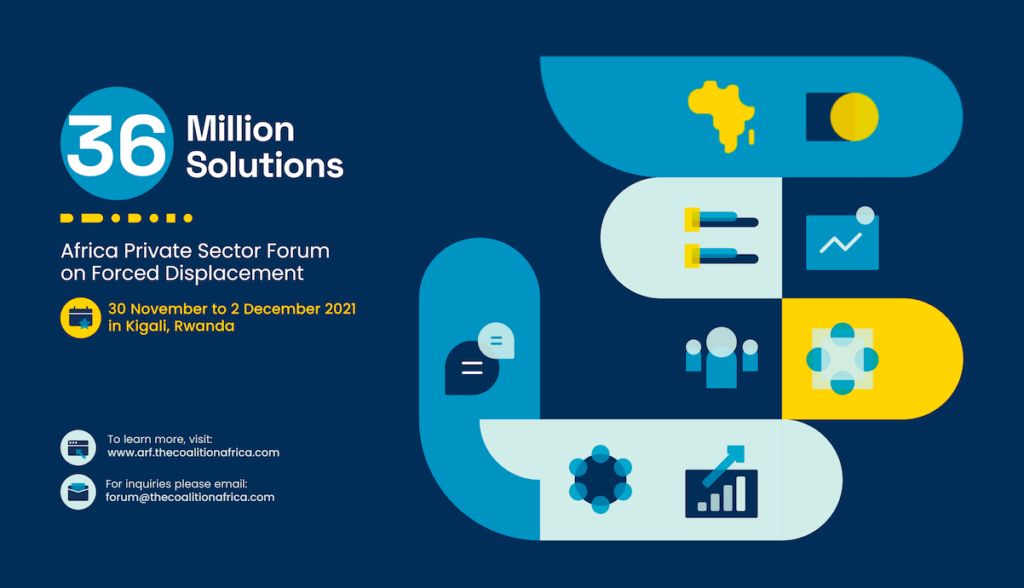 36 Million Solutions

Africa Private Sector Forum on Forced Displacement

30 November to 2 December 2021 in Kigali, Rwanda

To learn more, visit:
www.arf.thecoalitionafrica.com

For inquiries please email:
forum@thecoalitionafrica.com